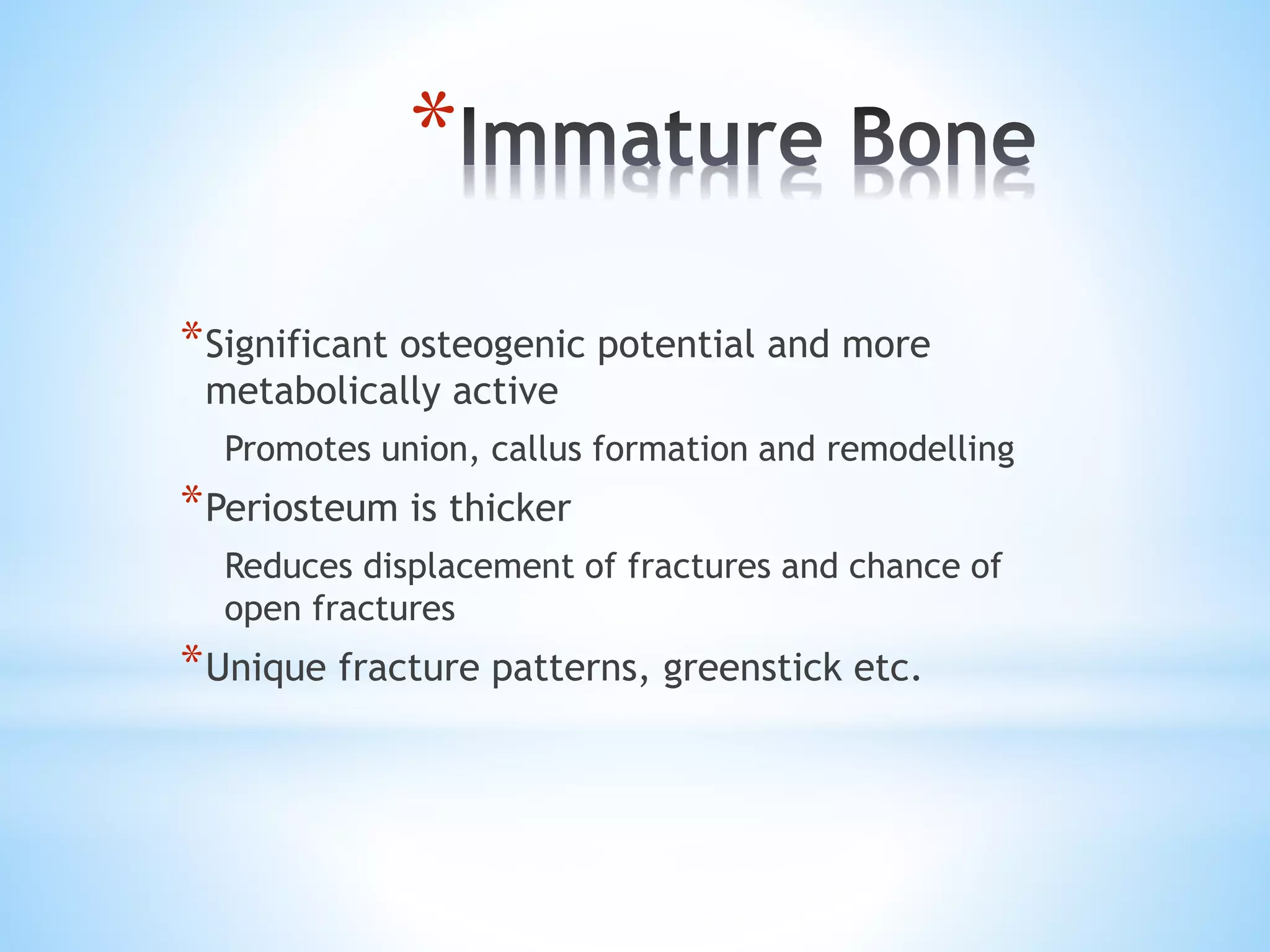 *Immature Bone

*Significant osteogenic potential and more metabolically active

Promotes union, callus formation and remodelling

*Periosteum is thicker

Reduces displacement of fractures and chance of open fractures

*Unique fracture patterns, greenstick etc.